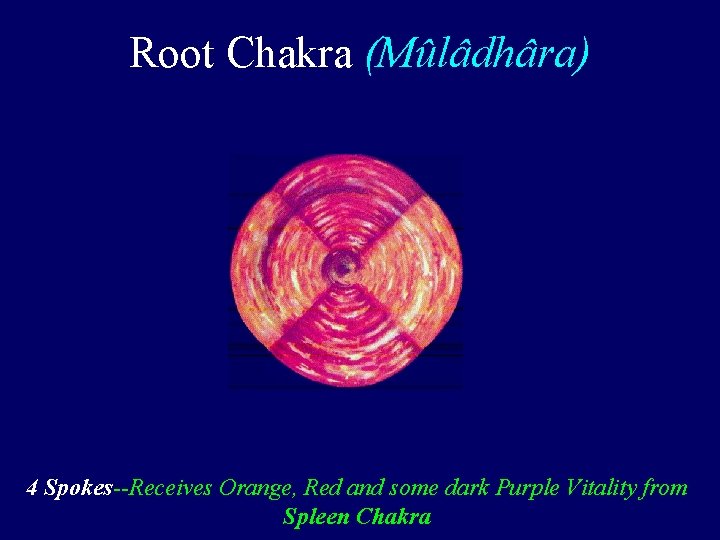 Root Chakra (Mûlâdhâra)

4 Spokes--Receives Orange, Red and some dark Purple Vitality from Spleen Chakra